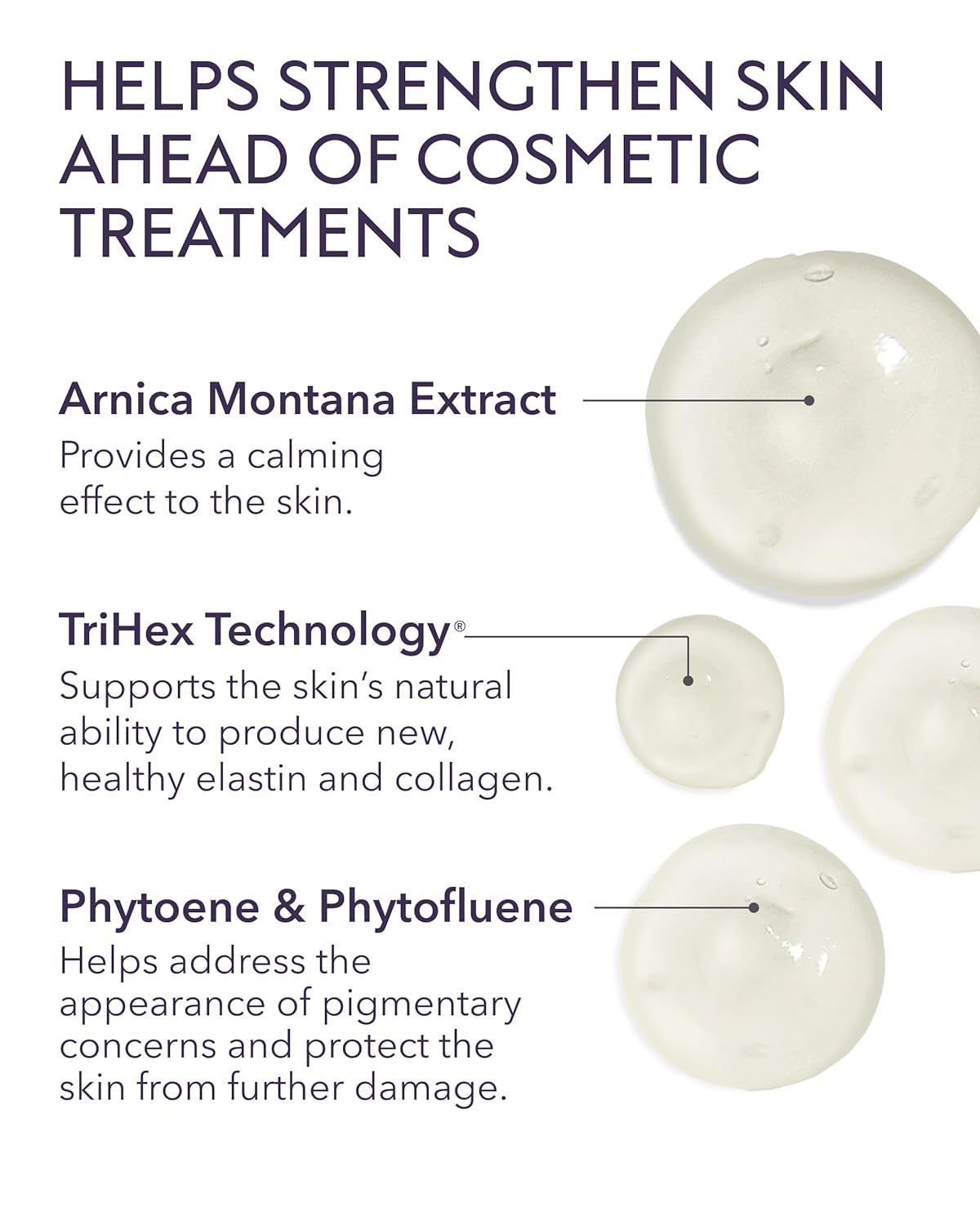 HELPS STRENGTHEN SKIN AHEAD OF COSMETIC TREATMENTS

Arnica Montana Extract
Provides a calming effect to the skin.

TriHex Technology®
Supports the skin's natural ability to produce new, healthy elastin and collagen.

Phytoene & Phytofluene
Helps address the appearance of pigmentary concerns and protect the skin from further damage.